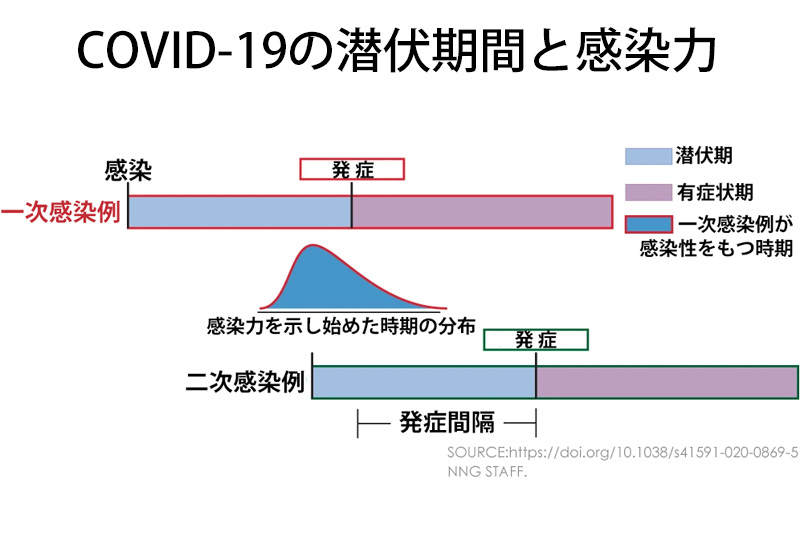 COVID-19の潜伏期間と感染力

感染

発症

一次感染例

潜伏期

有症状期

一次感染例が感染性をもつ時期

感染力を示し始めた時期の分布

発症

二次感染例

発症間隔

SOURCE:https://doi.org/10.1038/s41591-020-0869-5
NNG STAFF.